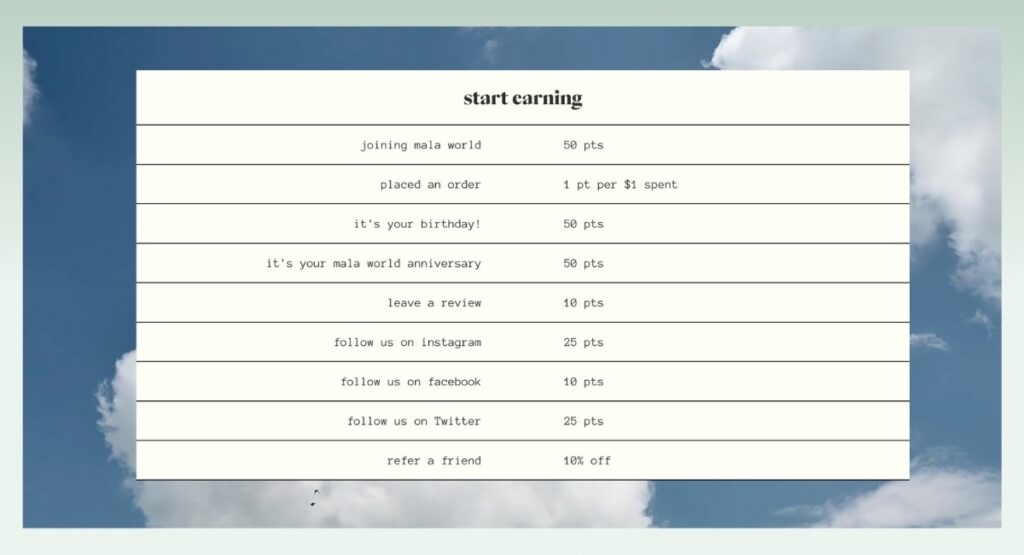 start earning

| | |
|---|---|
| joining mala world | 50 pts |
| placed an order | 1 pt per $1 spent |
| it's your birthday! | 50 pts |
| it's your mala world anniversary | 50 pts |
| leave a review | 10 pts |
| follow us on instagram | 25 pts |
| follow us on facebook | 10 pts |
| follow us on Twitter | 25 pts |
| refer a friend | 10% off |